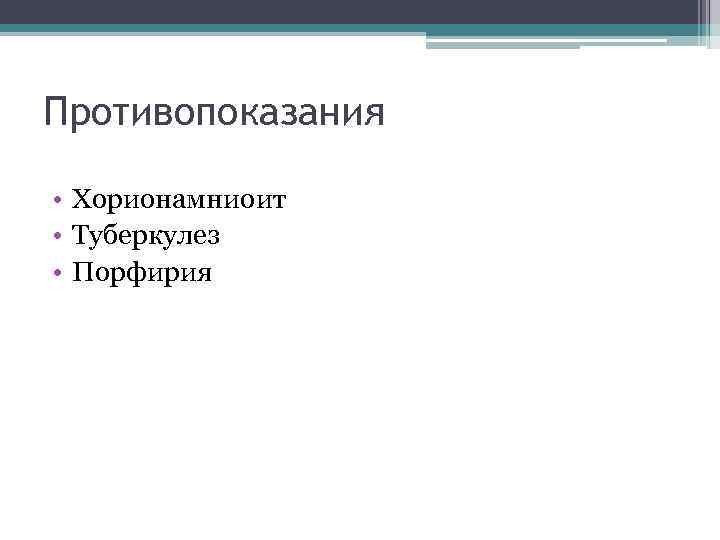 Противопоказания

• Хорионамниоит
• Туберкулез
• Порфирия